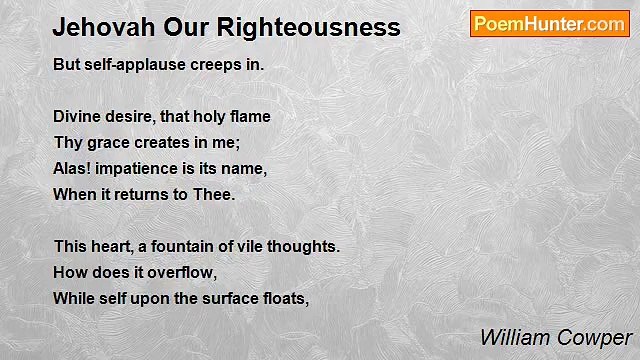 Jehovah Our Righteousness

PoemHunter.com

But self-applause creeps in.

Divine desire, that holy flame
Thy grace creates in me;
Alas! impatience is its name,
When it returns to Thee.

This heart, a fountain of vile thoughts.
How does it overflow,
While self upon the surface floats,

William Cowper